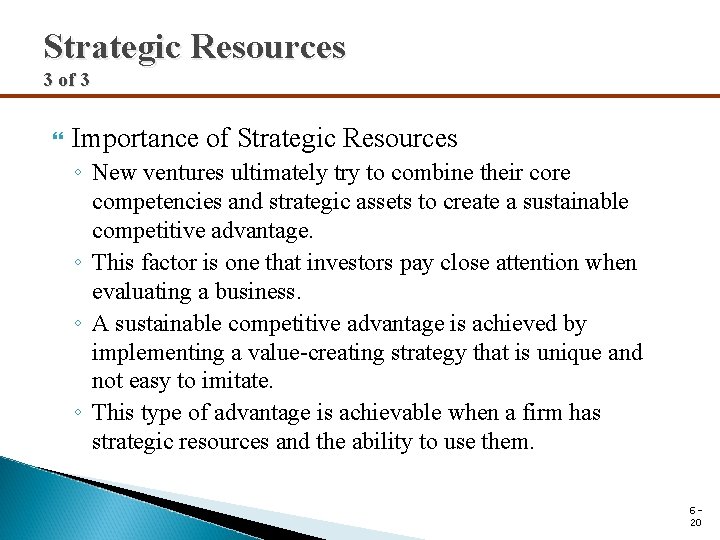 Strategic Resources
3 of 3

Importance of Strategic Resources

◦ New ventures ultimately try to combine their core competencies and strategic assets to create a sustainable competitive advantage.
◦ This factor is one that investors pay close attention when evaluating a business.
◦ A sustainable competitive advantage is achieved by implementing a value-creating strategy that is unique and not easy to imitate.
◦ This type of advantage is achievable when a firm has strategic resources and the ability to use them.

6 - 20